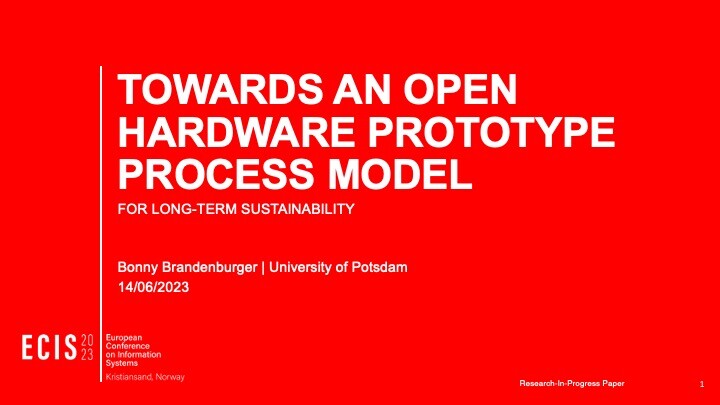 TOWARDS AN OPEN HARDWARE PROTOTYPE PROCESS MODEL

FOR LONG-TERM SUSTAINABILITY

Bonny Brandenburger | University of Potsdam
14/06/2023

ECIS 20 23
European Conference on Information Systems
Kristiansand, Norway

Research-In-Progress Paper

1